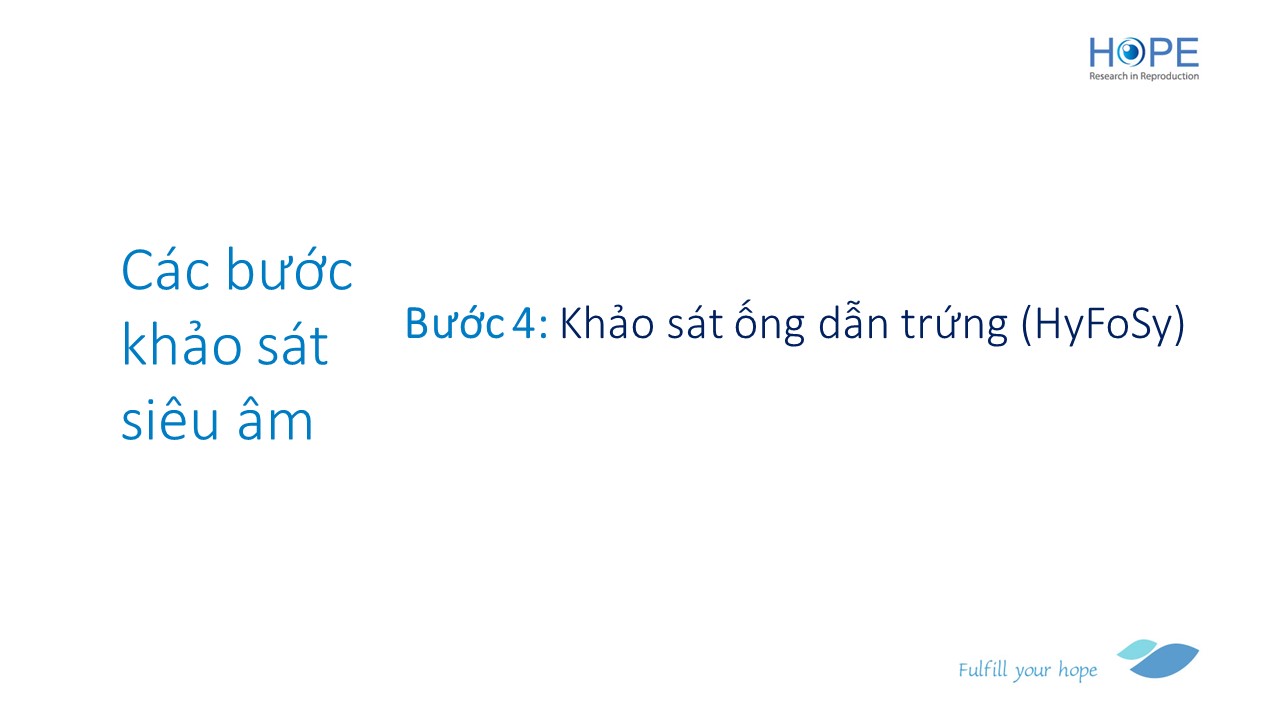 HOPE
Research in Reproduction

Các bước khảo sát siêu âm

Bước 4: Khảo sát ống dẫn trứng (HyFoSy)

Fulfill your hope